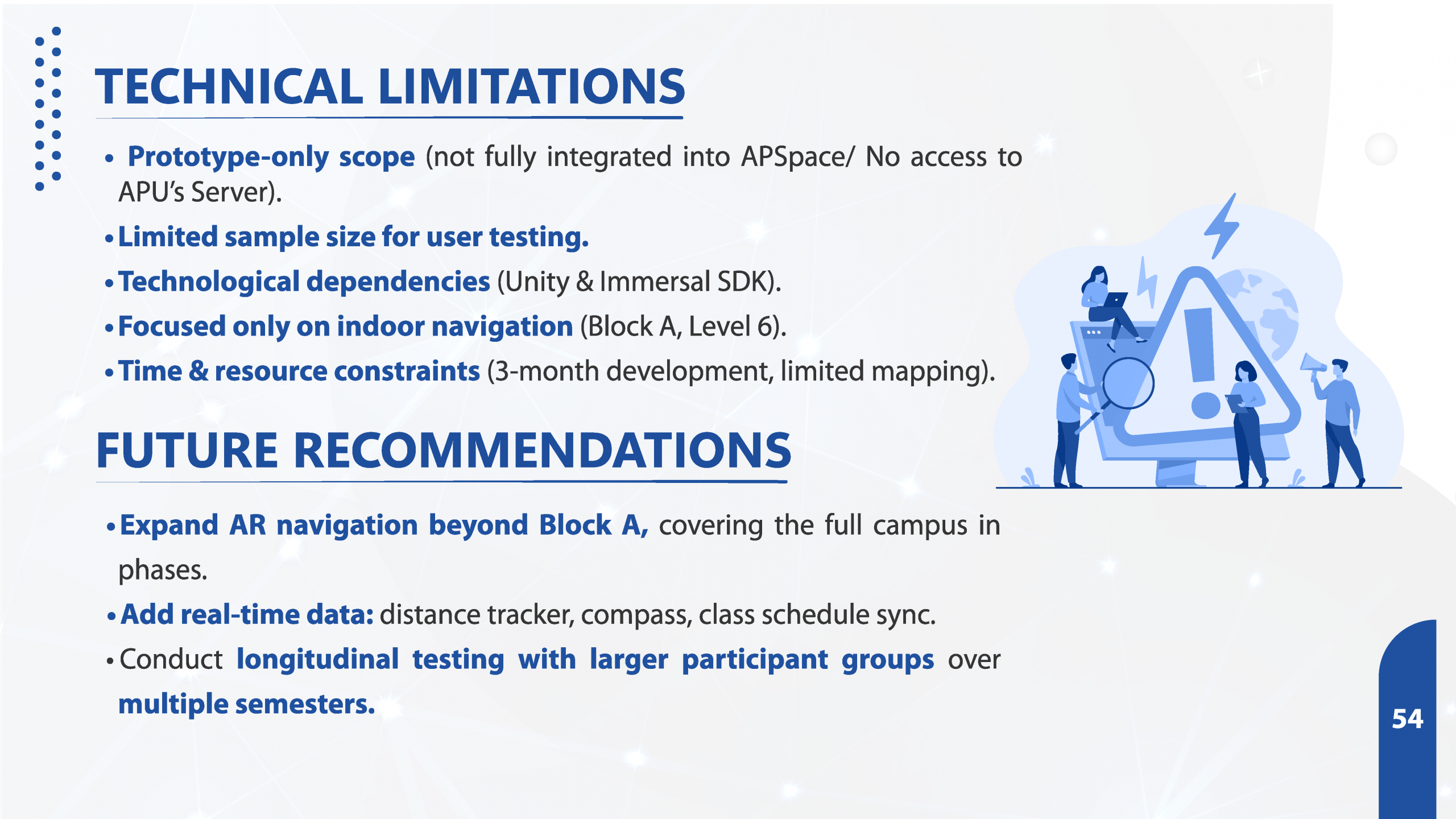 TECHNICAL LIMITATIONS

• Prototype-only scope (not fully integrated into APSpace/ No access to APU's Server).

• Limited sample size for user testing.

• Technological dependencies (Unity & Immersal SDK).

• Focused only on indoor navigation (Block A, Level 6).

• Time & resource constraints (3-month development, limited mapping).

FUTURE RECOMMENDATIONS

• Expand AR navigation beyond Block A, covering the full campus in phases.

• Add real-time data: distance tracker, compass, class schedule sync.

• Conduct longitudinal testing with larger participant groups over multiple semesters.

54